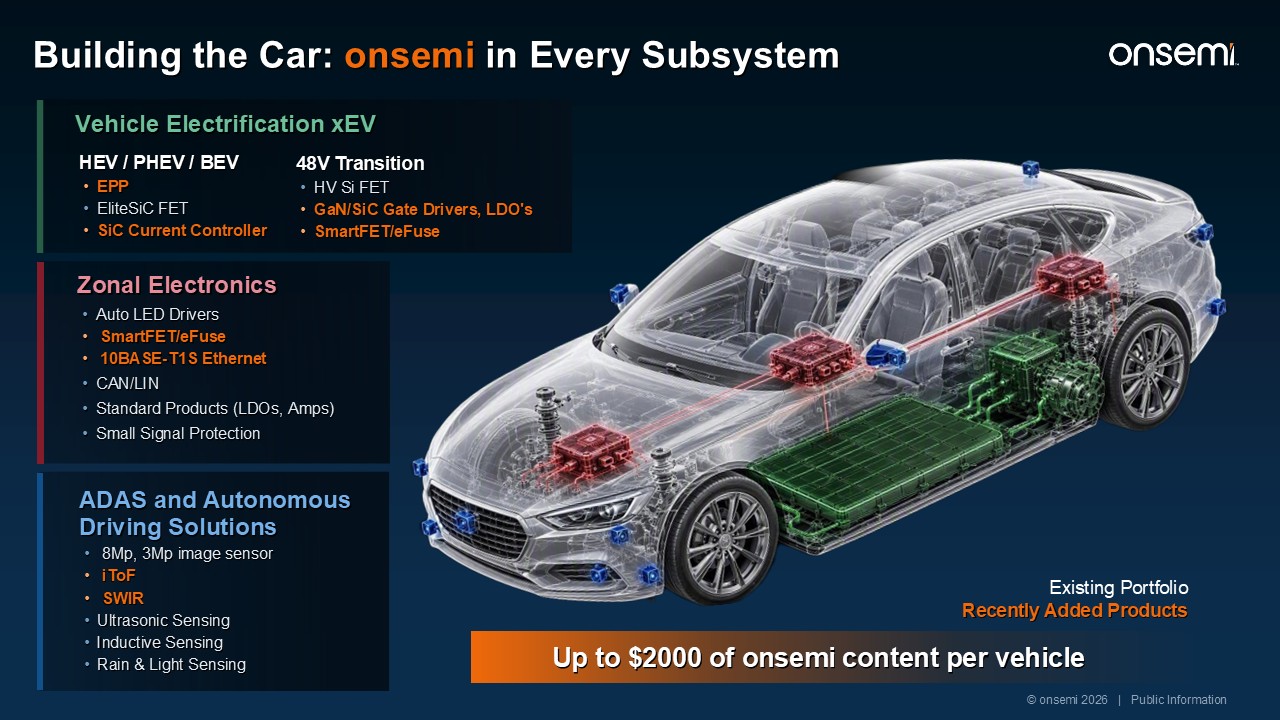 Building the Car: onsemi in Every Subsystem

onsemi

Vehicle Electrification xEV

HEV / PHEV / BEV
• EPP
• EliteSiC FET
• SiC Current Controller

48V Transition
• HV Si FET
• GaN/SiC Gate Drivers, LDO's
• SmartFET/eFuse

Zonal Electronics
• Auto LED Drivers
• SmartFET/eFuse
• 10BASE-T1S Ethernet
• CAN/LIN
• Standard Products (LDOs, Amps)
• Small Signal Protection

ADAS and Autonomous Driving Solutions
• 8Mp, 3Mp image sensor
• iToF
• SWIR
• Ultrasonic Sensing
• Inductive Sensing
• Rain & Light Sensing

Existing Portfolio
Recently Added Products

Up to $2000 of onsemi content per vehicle

© onsemi 2026 | Public Information